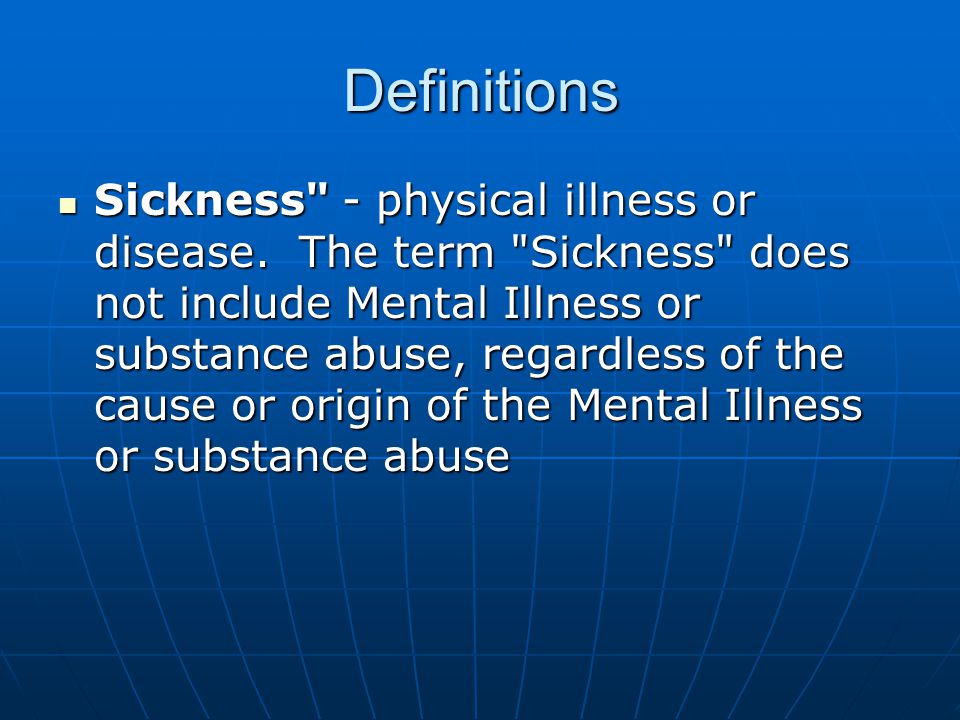 Definitions

Sickness" - physical illness or disease. The term "Sickness" does not include Mental Illness or substance abuse, regardless of the cause or origin of the Mental Illness or substance abuse